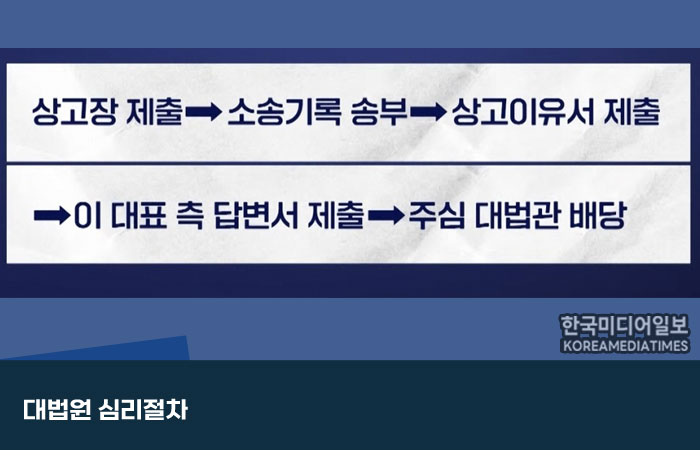 상고장 제출 ➡ 소송기록 송부 ➡ 상고이유서 제출

➡ 이 대표 측 답변서 제출 ➡ 주심 대법관 배당

한국미디어일보
KOREAMEDIATIMES

대법원 심리절차